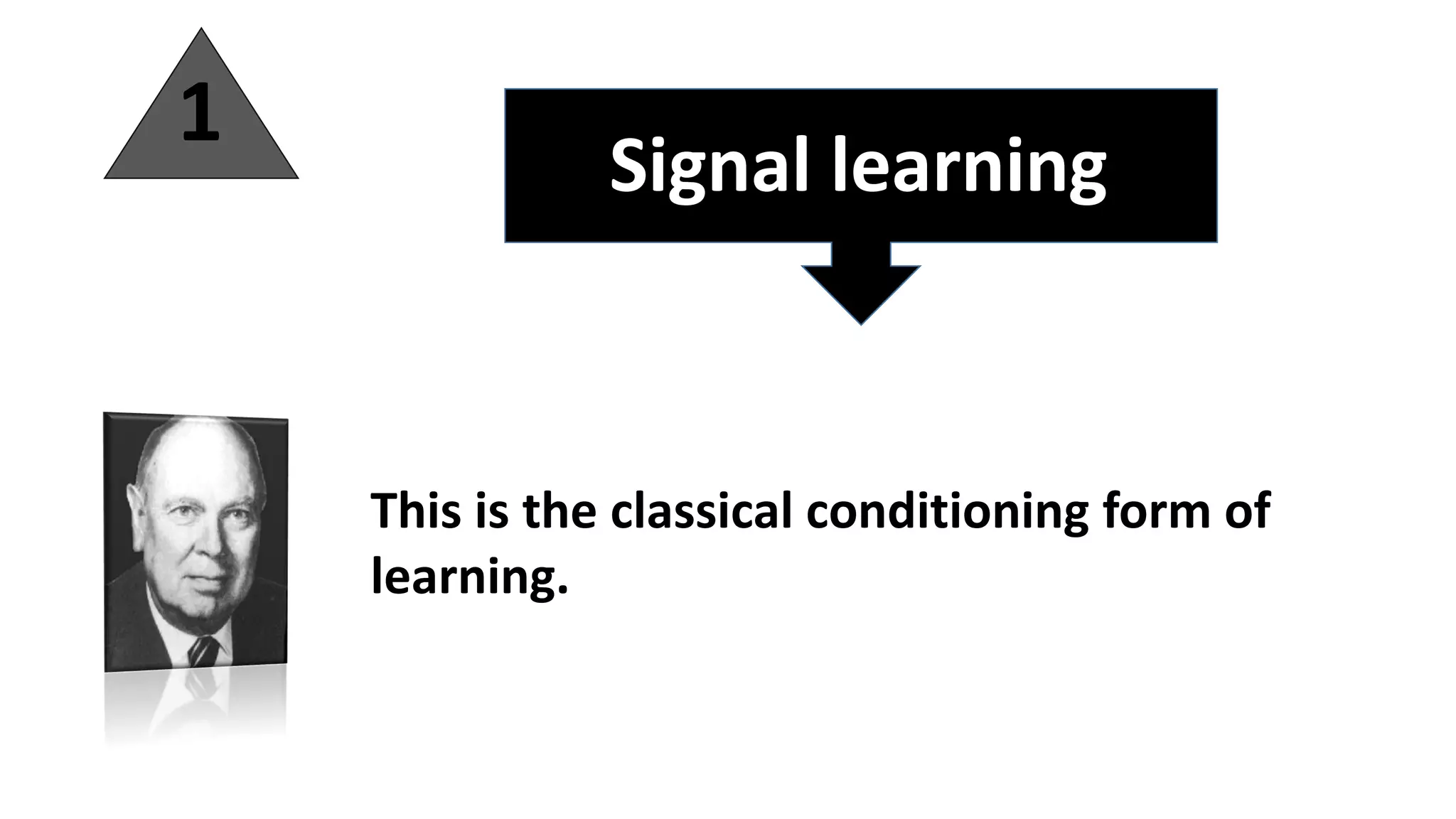 1

Signal learning

This is the classical conditioning form of learning.